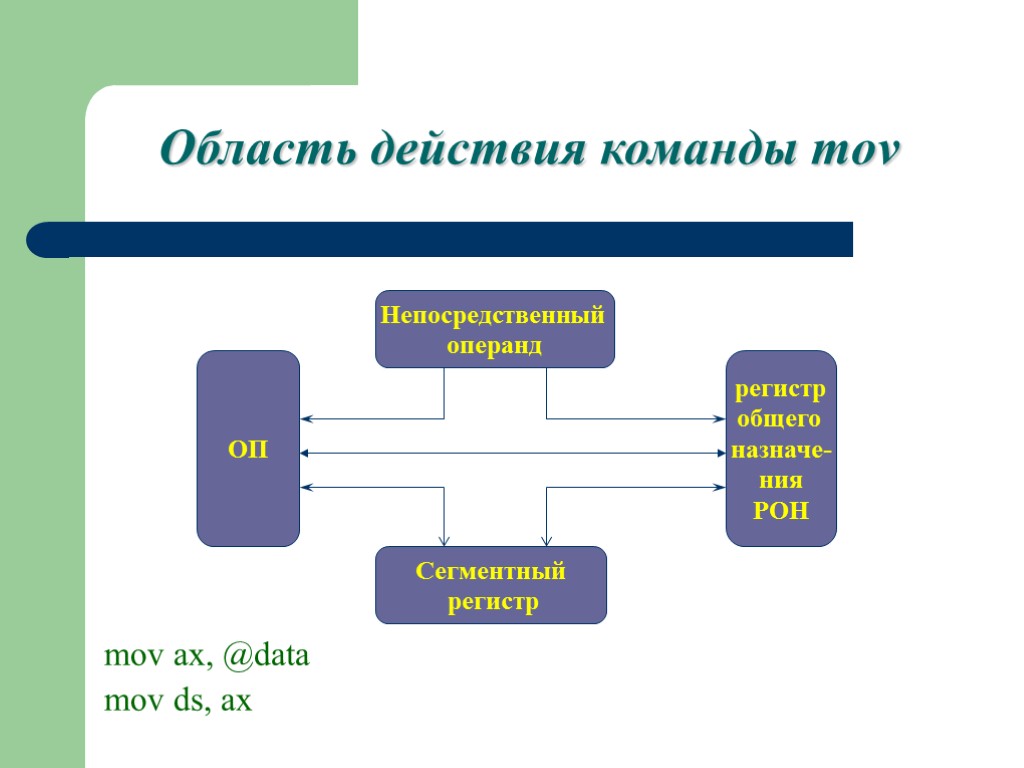 Область действия команды mov

Непосредственный операнд

ОП

регистр общего назначения РОН

Сегментный регистр

mov ax, @data
mov ds, ax